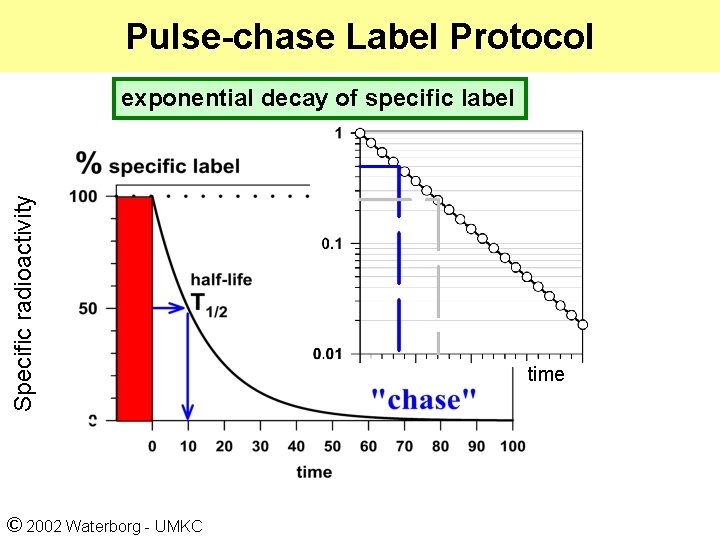 Pulse-chase Label Protocol

exponential decay of specific label

% specific label

Specific radioactivity

100

50

0

half-life

$T_{1/2}$

"chase"

0 10 20 30 40 50 60 70 80 90 100

time

1

0.1

0.01

time

© 2002 Waterborg - UMKC